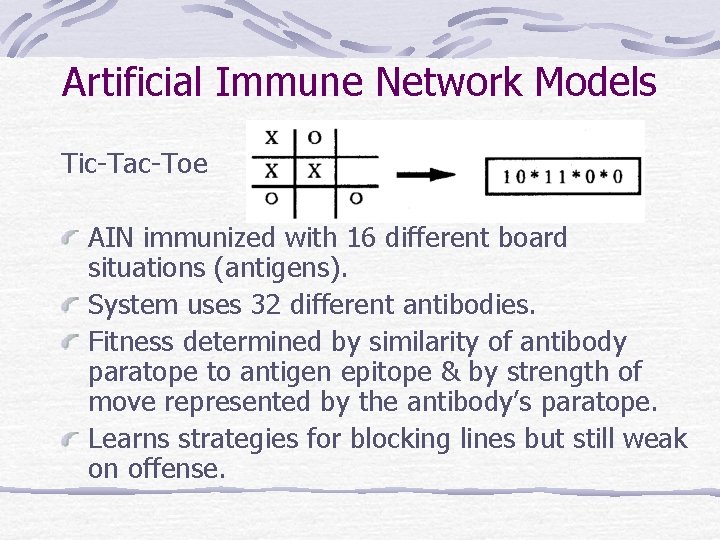 Artificial Immune Network Models

Tic-Tac-Toe

| X | O |   |
|---|---|---|
| X | X |   |
| O |   | O |

10*11*0*0

AIN immunized with 16 different board situations (antigens).

System uses 32 different antibodies.

Fitness determined by similarity of antibody paratope to antigen epitope & by strength of move represented by the antibody's paratope.

Learns strategies for blocking lines but still weak on offense.